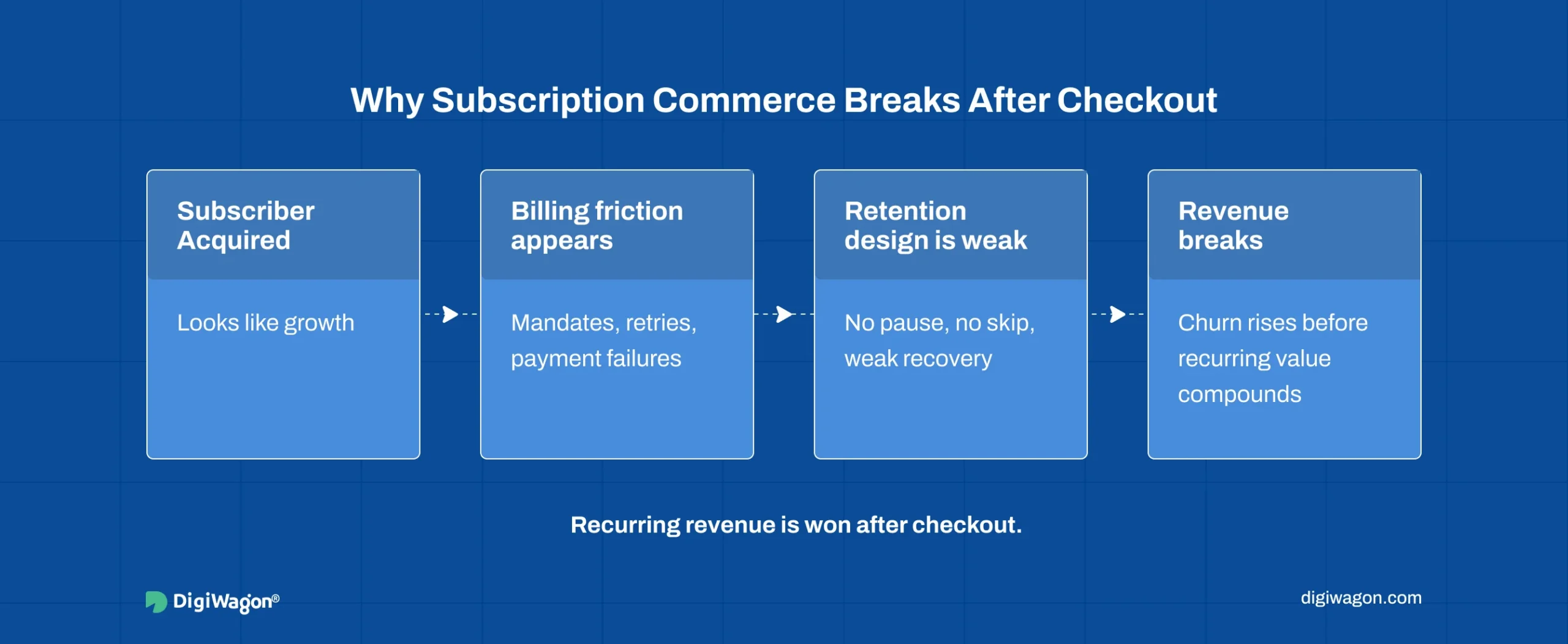 Why Subscription Commerce Breaks After Checkout

Subscriber Acquired

Looks like growth

Billing friction appears

Mandates, retries, payment failures

Retention design is weak

No pause, no skip, weak recovery

Revenue breaks

Churn rises before recurring value compounds

Recurring revenue is won after checkout.

DigiWagon®

digiwagon.com